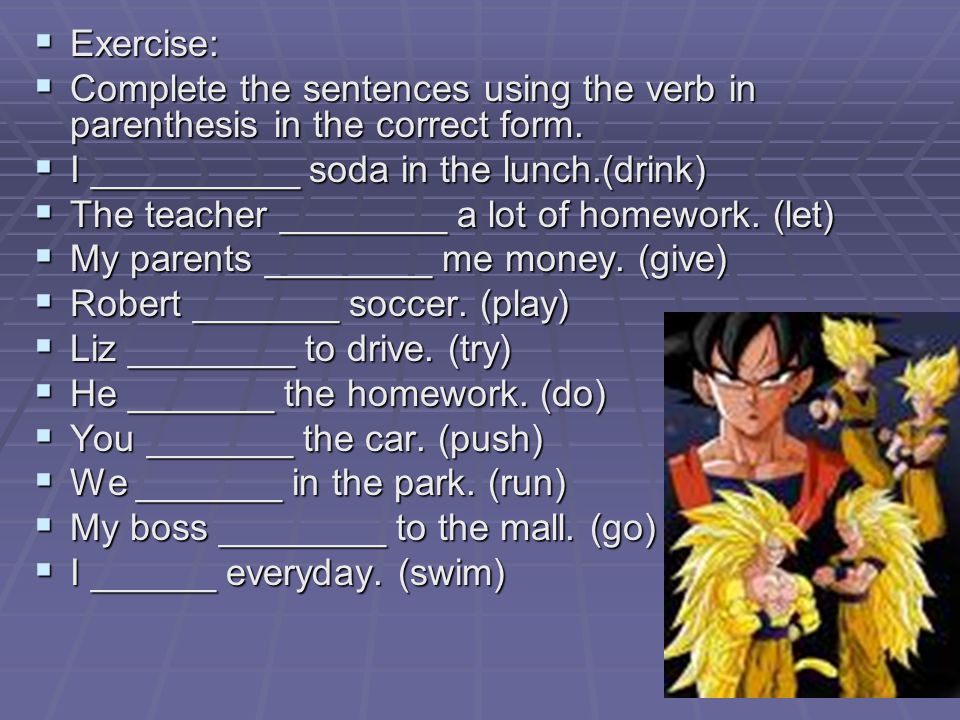 ▪ Exercise:
▪ Complete the sentences using the verb in parenthesis in the correct form.
▪ I __________ soda in the lunch.(drink)
▪ The teacher ________ a lot of homework. (let)
▪ My parents ________ me money. (give)
▪ Robert _______ soccer. (play)
▪ Liz ________ to drive. (try)
▪ He _______ the homework. (do)
▪ You _______ the car. (push)
▪ We _______ in the park. (run)
▪ My boss ________ to the mall. (go)
▪ I ______ everyday. (swim)